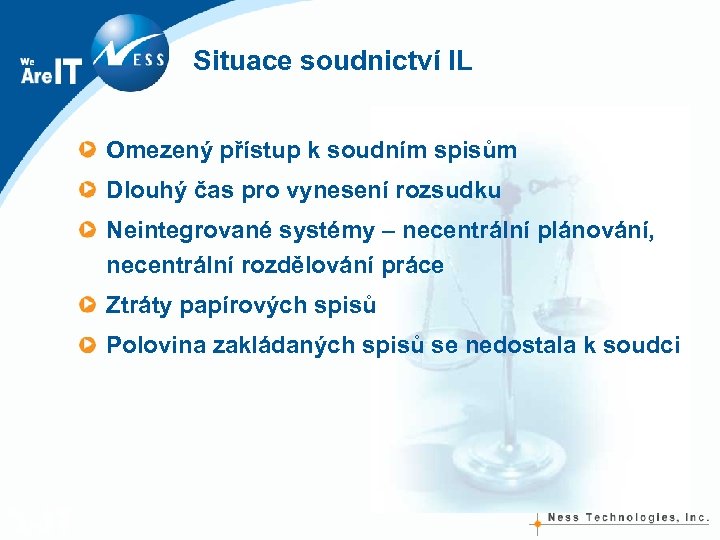 We Are IT

NESS

Situace soudnictví IL

Omezený přístup k soudním spisům

Dlouhý čas pro vynesení rozsudku

Neintegrované systémy – necentrální plánování, necentrální rozdělování práce

Ztráty papírových spisů

Polovina zakládaných spisů se nedostala k soudci

Ness Technologies, Inc.